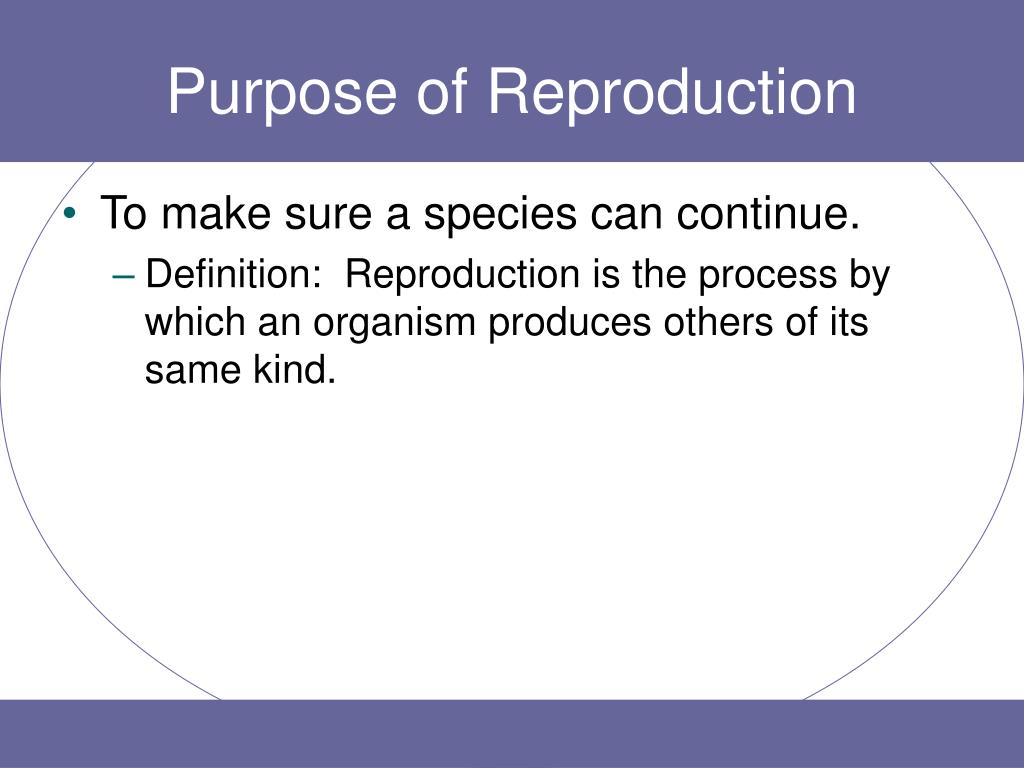 Purpose of Reproduction

• To make sure a species can continue.

– Definition: Reproduction is the process by which an organism produces others of its same kind.